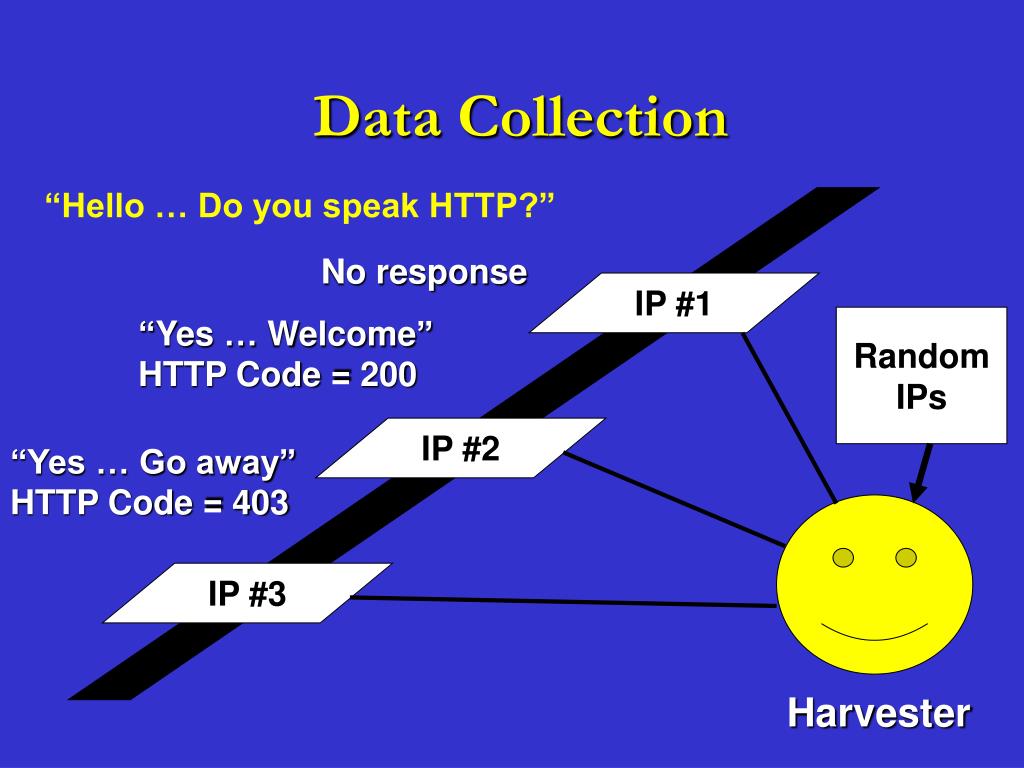 Data Collection

“Hello … Do you speak HTTP?”

No response

IP #1

“Yes … Welcome”
HTTP Code = 200

Random IPs

IP #2

“Yes … Go away”
HTTP Code = 403

IP #3

Harvester